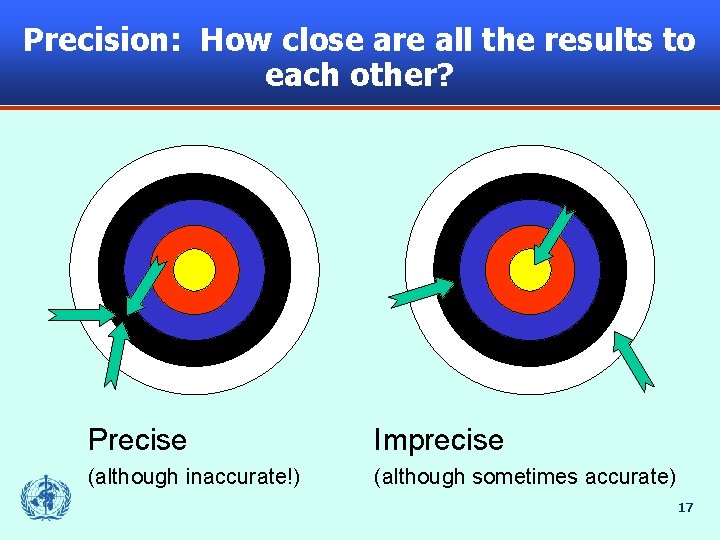 Precision: How close are all the results to each other?

Precise
(although inaccurate!)

Imprecise
(although sometimes accurate)

17